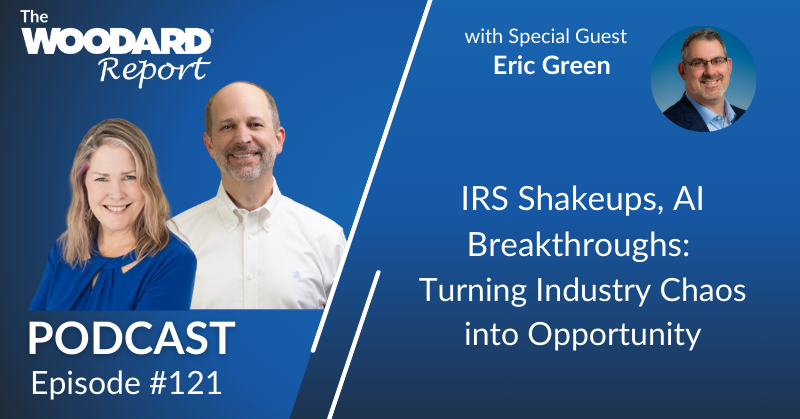 The WOODARD® Report

PODCAST
Episode #121

with Special Guest
Eric Green

IRS Shakeups, AI Breakthroughs: Turning Industry Chaos into Opportunity